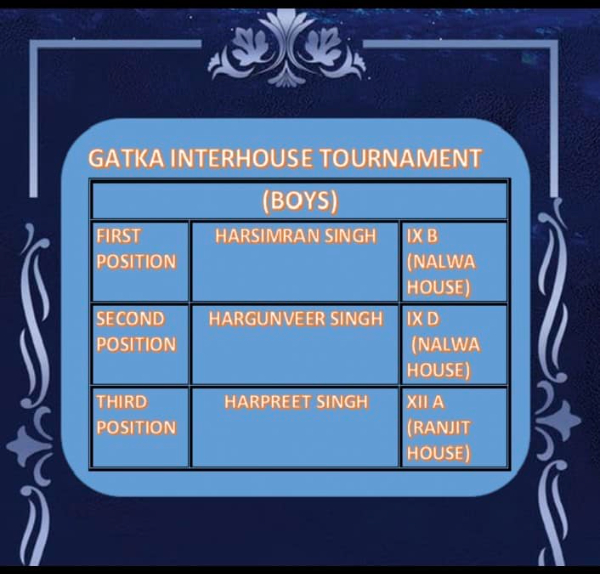 GATKA INTERHOUSE TOURNAMENT

| (BOYS) | | |
|---|---|---|
| FIRST POSITION | HARSIMRAN SINGH | IX B (NALWA HOUSE) |
| SECOND POSITION | HARGUNVEER SINGH | IX D (NALWA HOUSE) |
| THIRD POSITION | HARPREET SINGH | XII A (RANJIT HOUSE) |